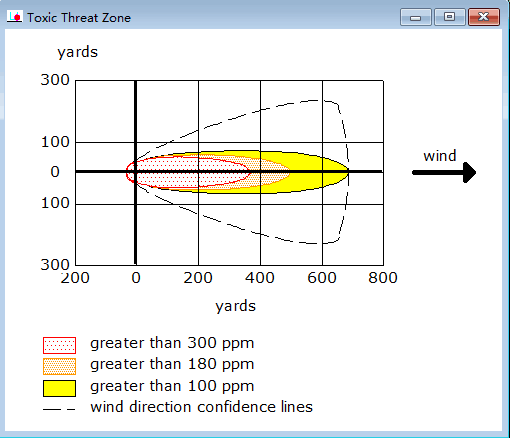 Toxic Threat Zone

yards

300

100

0

100

300

200

0

200

400

600

800

yards

wind

greater than 300 ppm
greater than 180 ppm
greater than 100 ppm
wind direction confidence lines